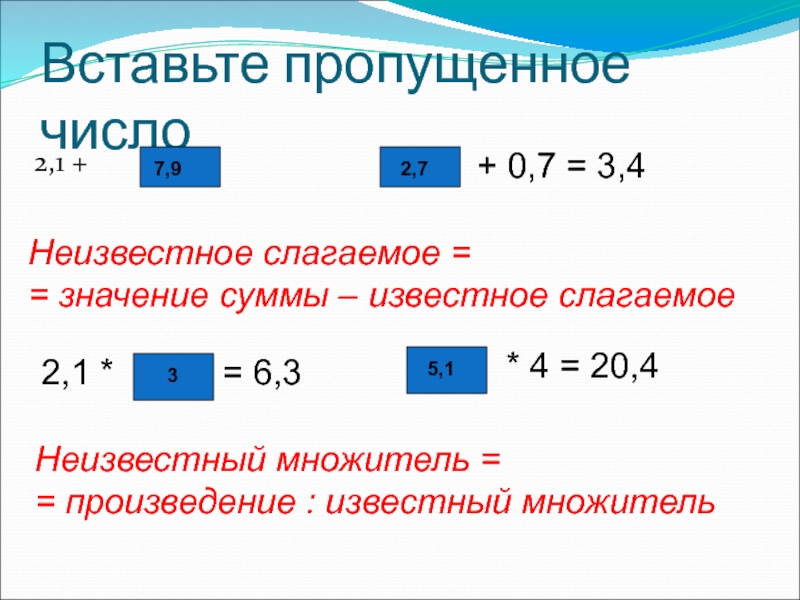 Вставьте пропущенное число

2,1 + 7,9

2,7 + 0,7 = 3,4

Неизвестное слагаемое =
= значение суммы – известное слагаемое

2,1 * 3 = 6,3

5,1 * 4 = 20,4

Неизвестный множитель =
= произведение : известный множитель